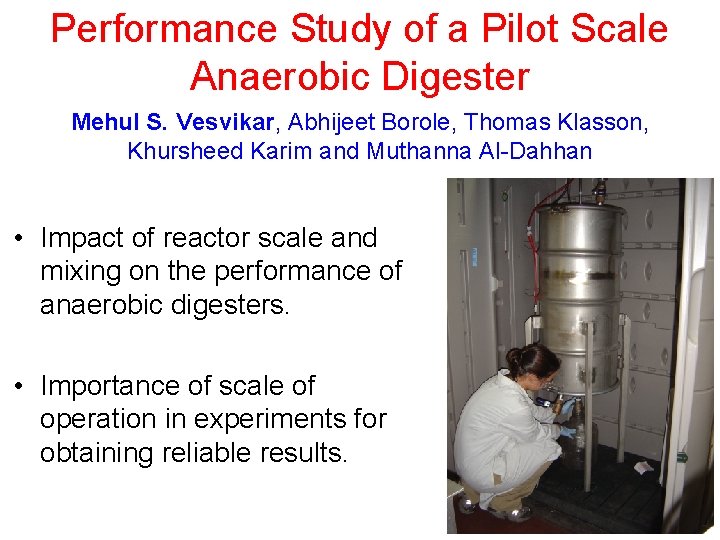 Performance Study of a Pilot Scale Anaerobic Digester

Mehul S. Vesvikar, Abhijeet Borole, Thomas Klasson, Khursheed Karim and Muthanna Al-Dahhan

• Impact of reactor scale and mixing on the performance of anaerobic digesters.

• Importance of scale of operation in experiments for obtaining reliable results.